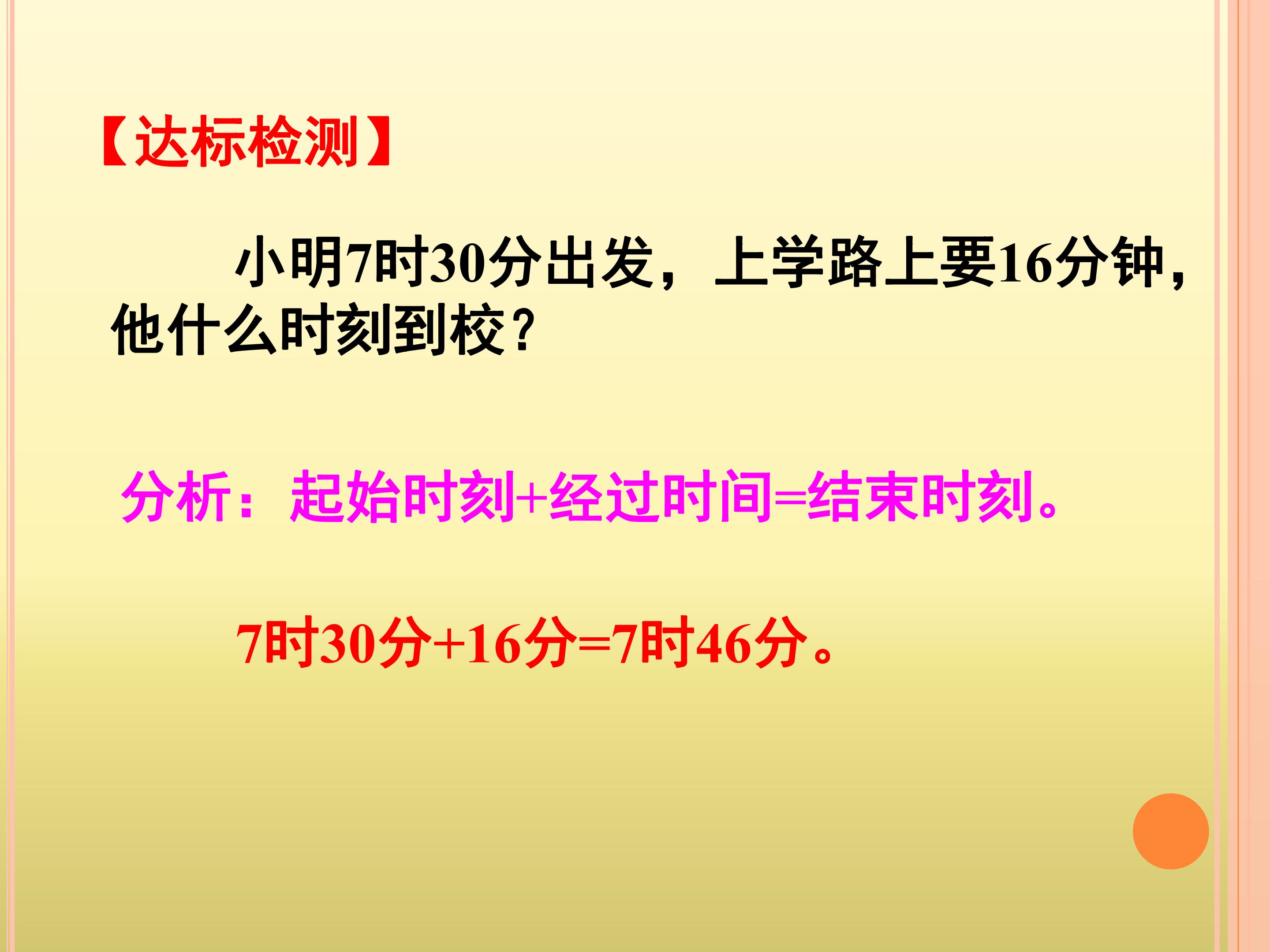 【达标检测】

小明7时30分出发，上学路上要16分钟，他什么时刻到校？

分析：起始时刻+经过时间=结束时刻。

7时30分+16分=7时46分。